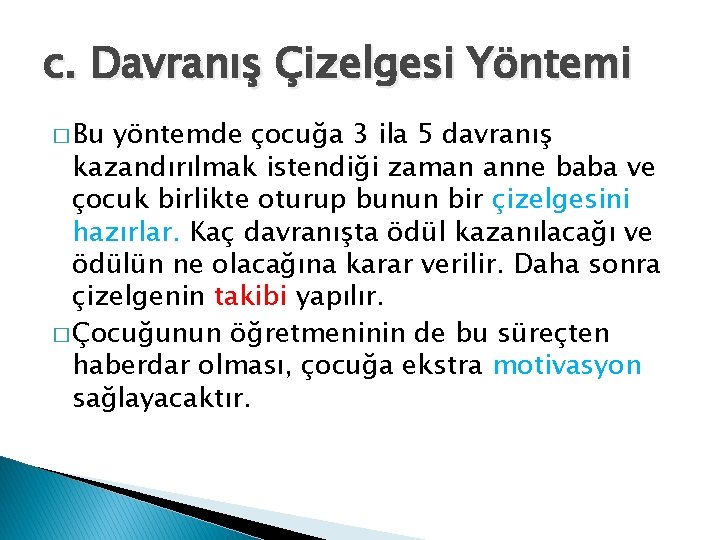 c. Davranış Çizelgesi Yöntemi

□ Bu yöntemde çocuğa 3 ila 5 davranış kazandırılmak istendiği zaman anne baba ve çocuk birlikte oturup bunun bir çizelgesini hazırlar. Kaç davranışta ödül kazanılacağı ve ödülün ne olacağına karar verilir. Daha sonra çizelgenin takibi yapılır.

□ Çocuğunun öğretmeninin de bu süreçten haberdar olması, çocuğa ekstra motivasyon sağlayacaktır.